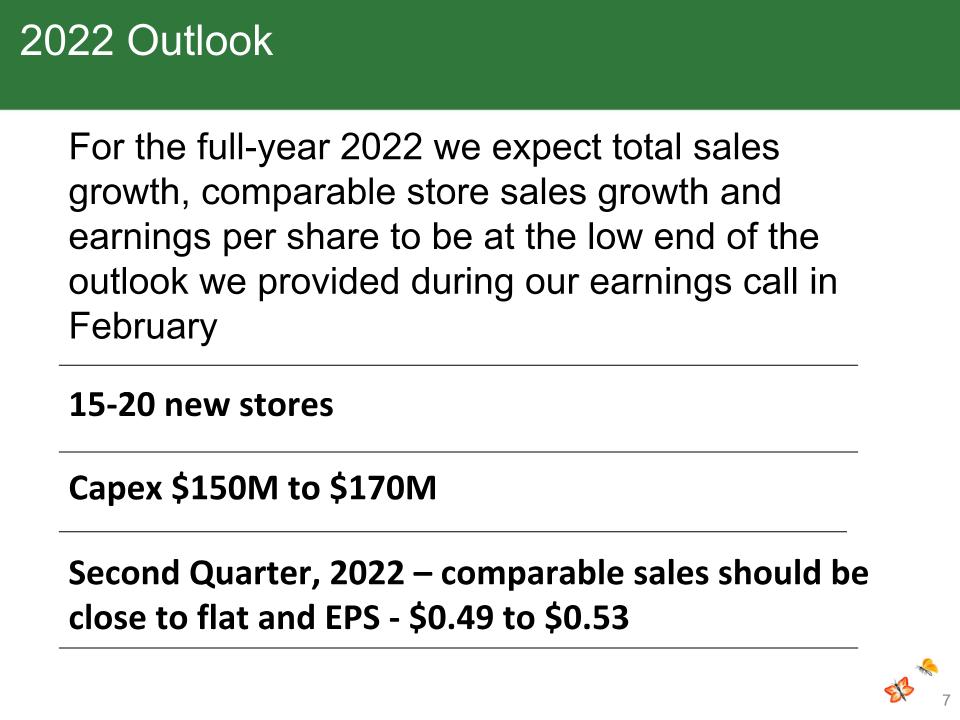 2022 Outlook

For the full-year 2022 we expect total sales growth, comparable store sales growth and earnings per share to be at the low end of the outlook we provided during our earnings call in February

15-20 new stores

Capex \$150M to \$170M

Second Quarter, 2022 – comparable sales should be close to flat and EPS - \$0.49 to \$0.53

7